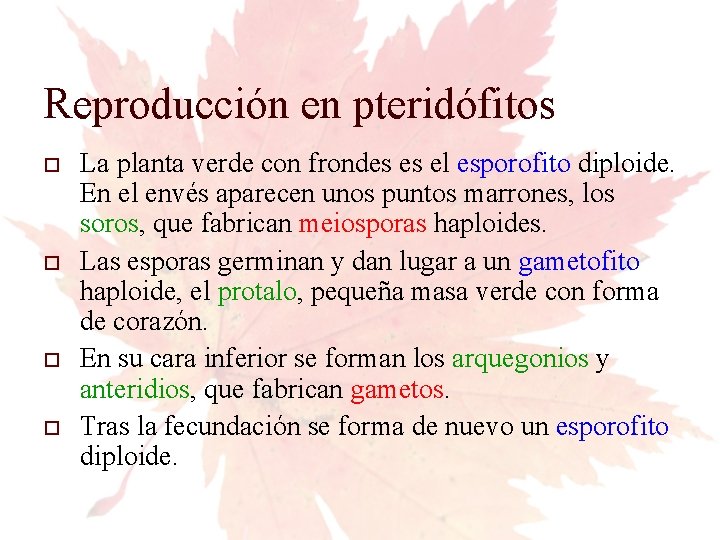 Reproducción en pteridófitos

□ La planta verde con frondes es el esporofito diploide. En el envés aparecen unos puntos marrones, los soros, que fabrican meiosporas haploides.

□ Las esporas germinan y dan lugar a un gametofito haploide, el protalo, pequeña masa verde con forma de corazón.

□ En su cara inferior se forman los arquegonios y anteridios, que fabrican gametos.

□ Tras la fecundación se forma de nuevo un esporofito diploide.